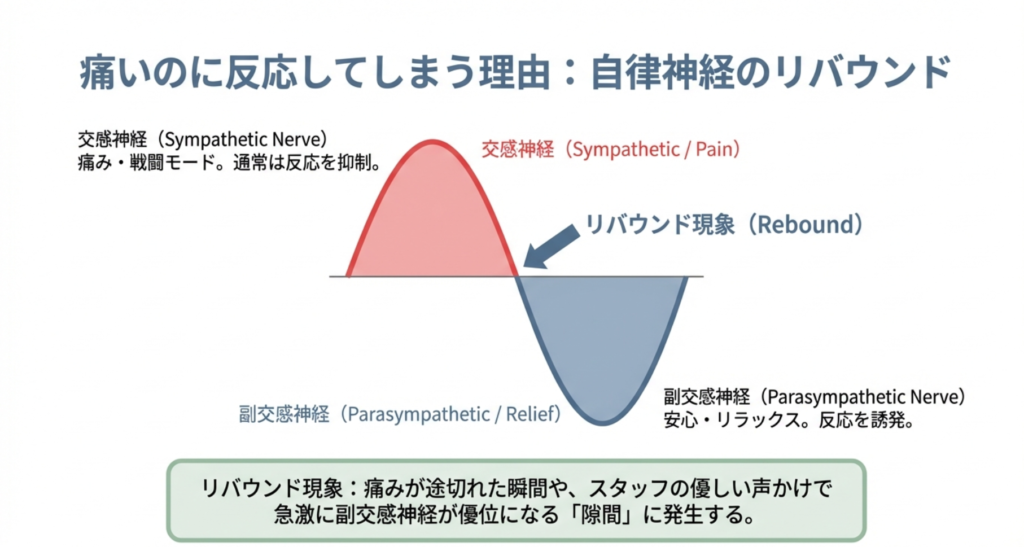 痛いのに反応してしまう理由：自律神経のリバウンド

交感神経（Sympathetic Nerve）
痛み・戦闘モード。通常は反応を抑制。

交感神経（Sympathetic / Pain）

リバウンド現象（Rebound）

副交感神経（Parasympathetic / Relief）

副交感神経（Parasympathetic Nerve）
安心・リラックス。反応を誘発。

リバウンド現象：痛みが途切れた瞬間や、スタッフの優しい声かけで急激に副交感神経が優位になる「隙間」に発生する。